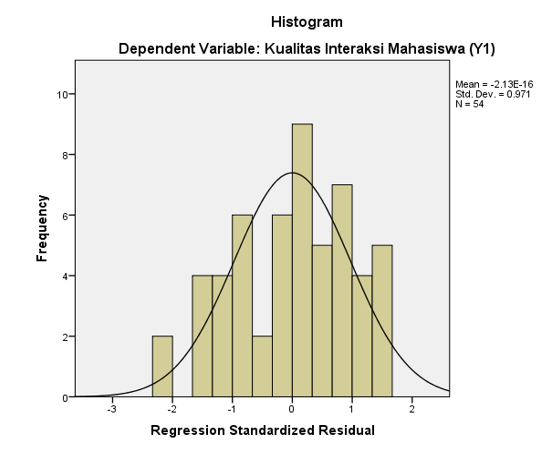 Histogram

Dependent Variable: Kualitas Interaksi Mahasiswa (Y1)

Mean = -2.13E-16
Std. Dev. = 0.971
N = 54

Frequency

10
8
6
4
2
0

-3
-2
-1
0
1
2

Regression Standardized Residual